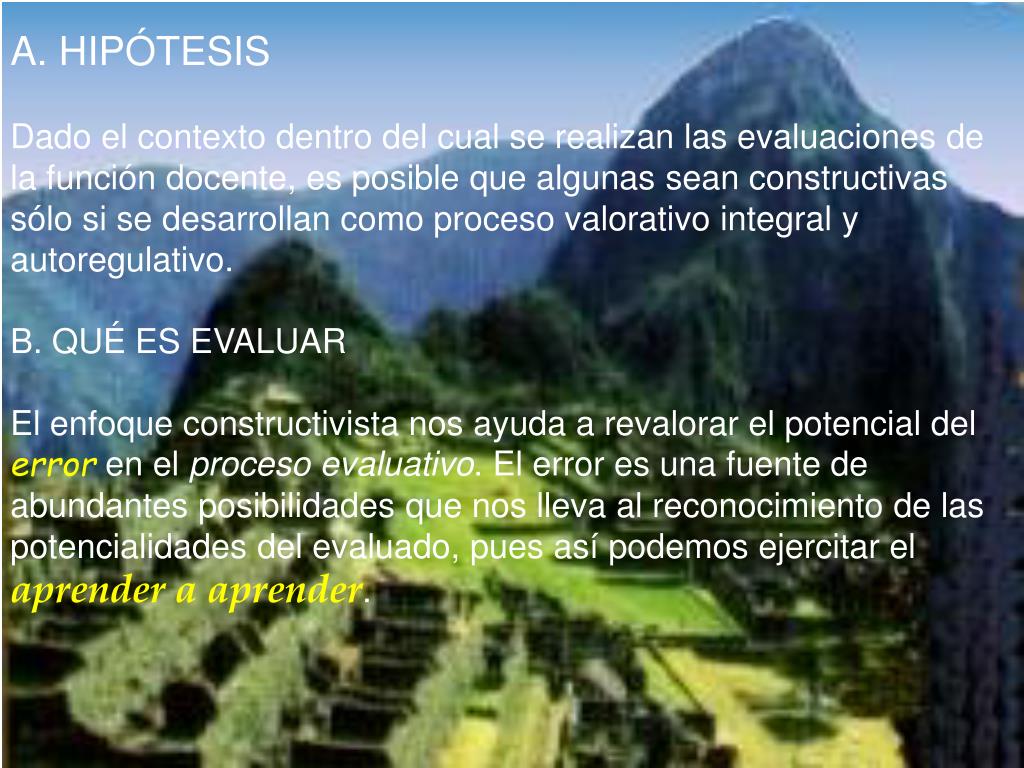 A. HIPÓTESIS

Dado el contexto dentro del cual se realizan las evaluaciones de la función docente, es posible que algunas sean constructivas sólo si se desarrollan como proceso valorativo integral y autoregulativo.

B. QUÉ ES EVALUAR

El enfoque constructivista nos ayuda a revalorar el potencial del error en el proceso evaluativo. El error es una fuente de abundantes posibilidades que nos lleva al reconocimiento de las potencialidades del evaluado, pues así podemos ejercitar el aprender a aprender.